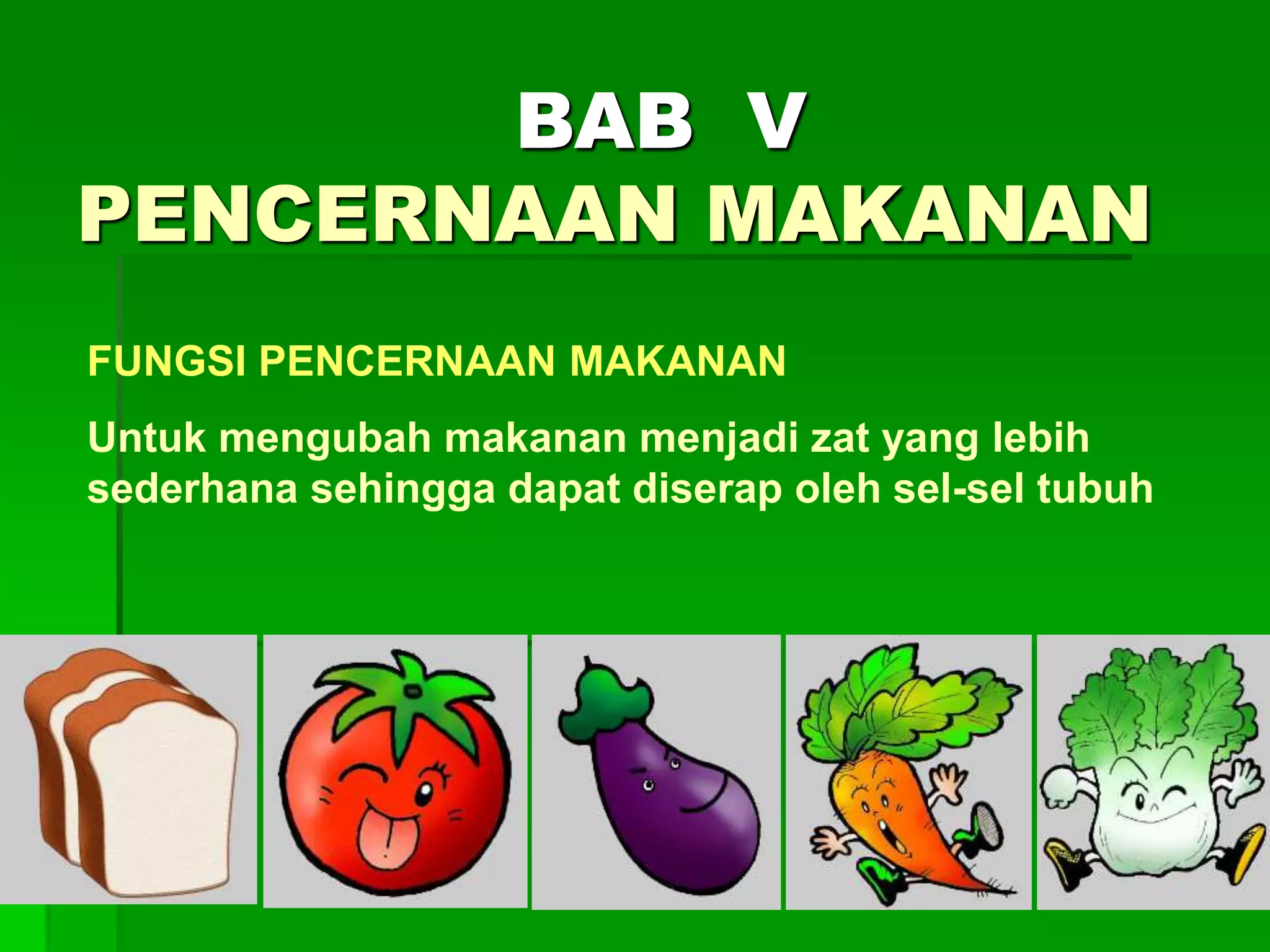 BAB V
PENCERNAAN MAKANAN

FUNGSI PENCERNAAN MAKANAN

Untuk mengubah makanan menjadi zat yang lebih sederhana sehingga dapat diserap oleh sel-sel tubuh